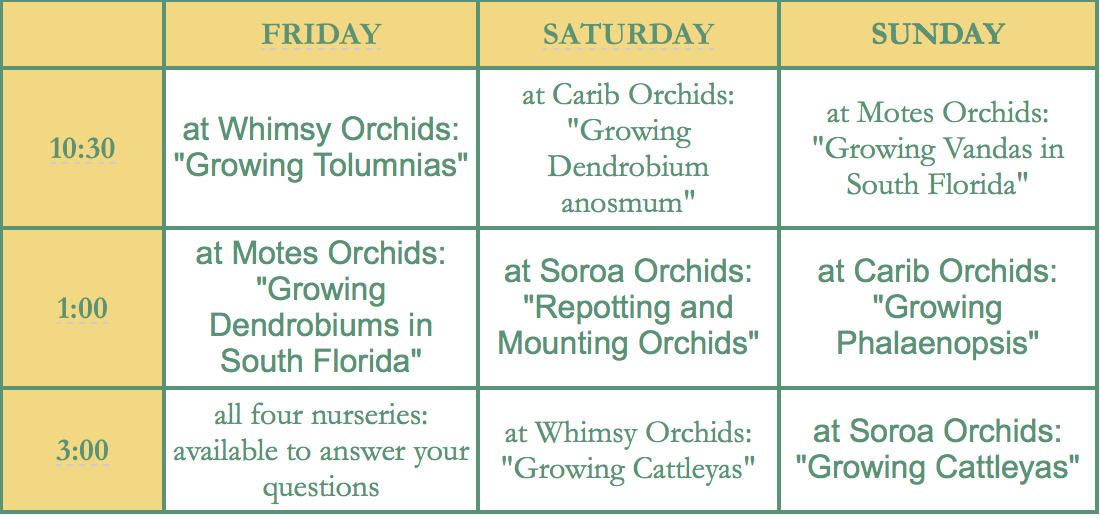 |  | FRIDAY | SATURDAY | SUNDAY |
|---|---|---|---|
| 10:30 | at Whimsy Orchids: "Growing Tolumnias" | at Carib Orchids: "Growing Dendrobium anosmum" | at Motes Orchids: "Growing Vandas in South Florida" |
| 1:00 | at Motes Orchids: "Growing Dendrobiums in South Florida" | at Soroa Orchids: "Repotting and Mounting Orchids" | at Carib Orchids: "Growing Phalaenopsis" |
| 3:00 | all four nurseries: available to answer your questions | at Whimsy Orchids: "Growing Cattleyas" | at Soroa Orchids: "Growing Cattleyas" |